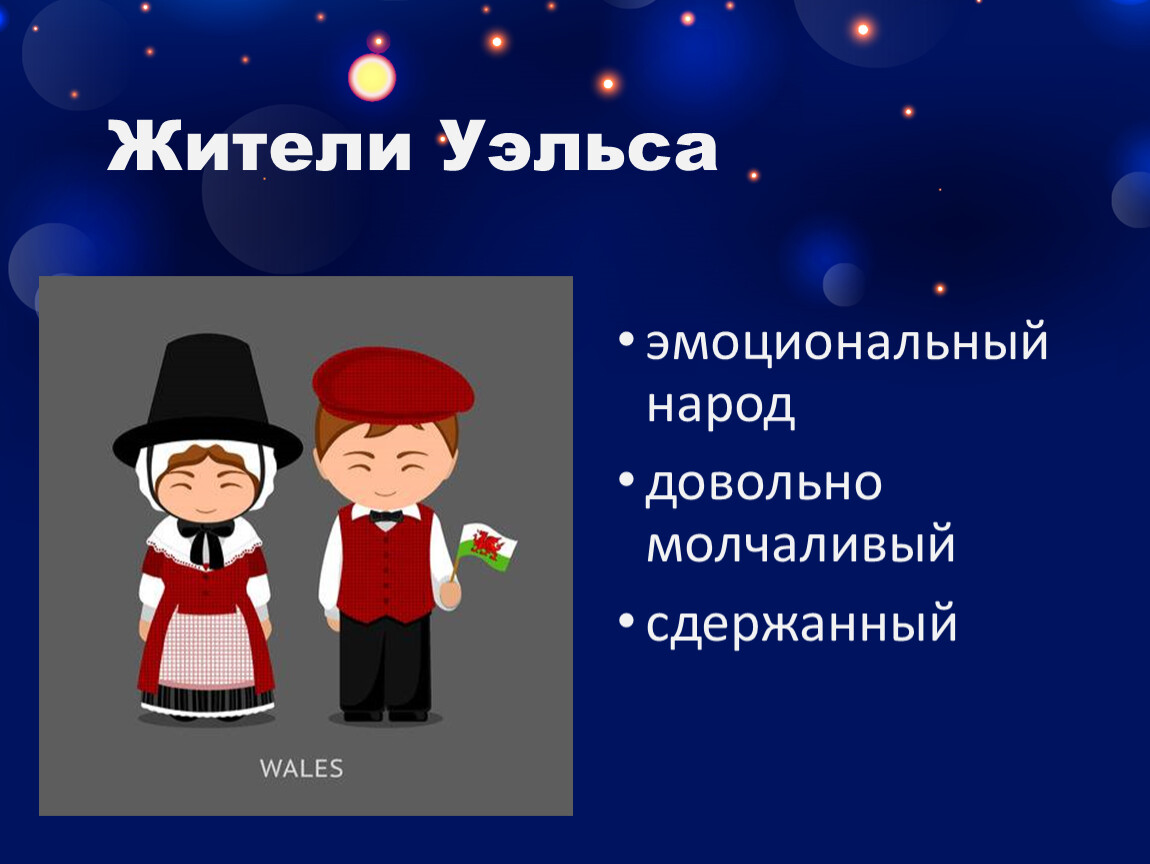 Жители Уэльса

WALES

• эмоциональный народ
• довольно молчаливый
• сдержанный